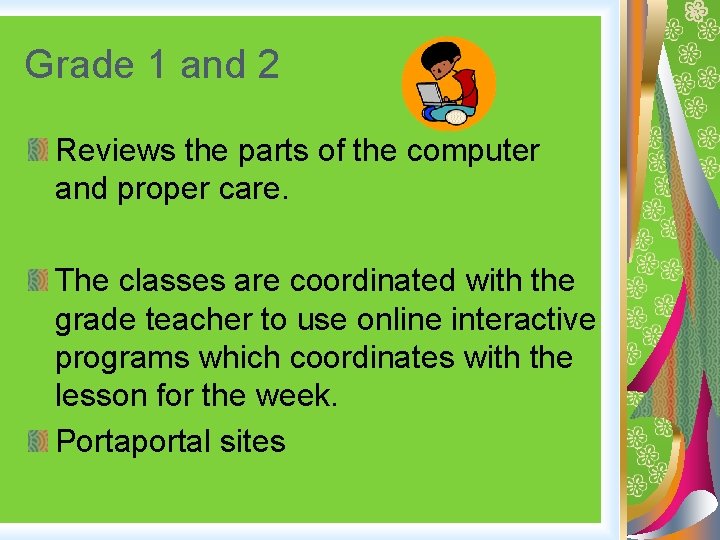 Grade 1 and 2

Reviews the parts of the computer and proper care.

The classes are coordinated with the grade teacher to use online interactive programs which coordinates with the lesson for the week.

Portaportal sites